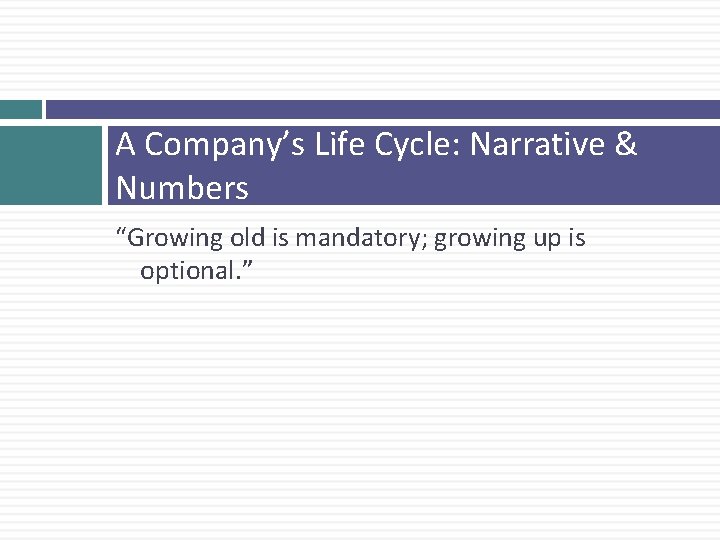 A Company’s Life Cycle: Narrative & Numbers

“Growing old is mandatory; growing up is optional.”